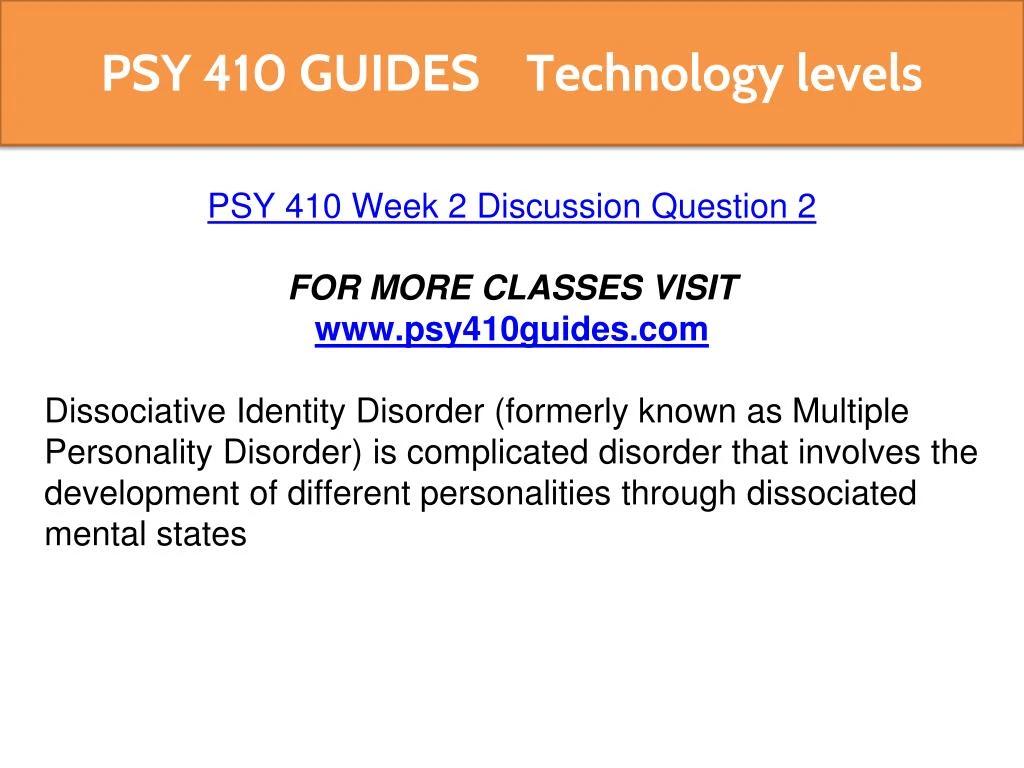 PSY 410 GUIDES Technology levels

PSY 410 Week 2 Discussion Question 2

FOR MORE CLASSES VISIT
www.psy410guides.com

Dissociative Identity Disorder (formerly known as Multiple Personality Disorder) is complicated disorder that involves the development of different personalities through dissociated mental states